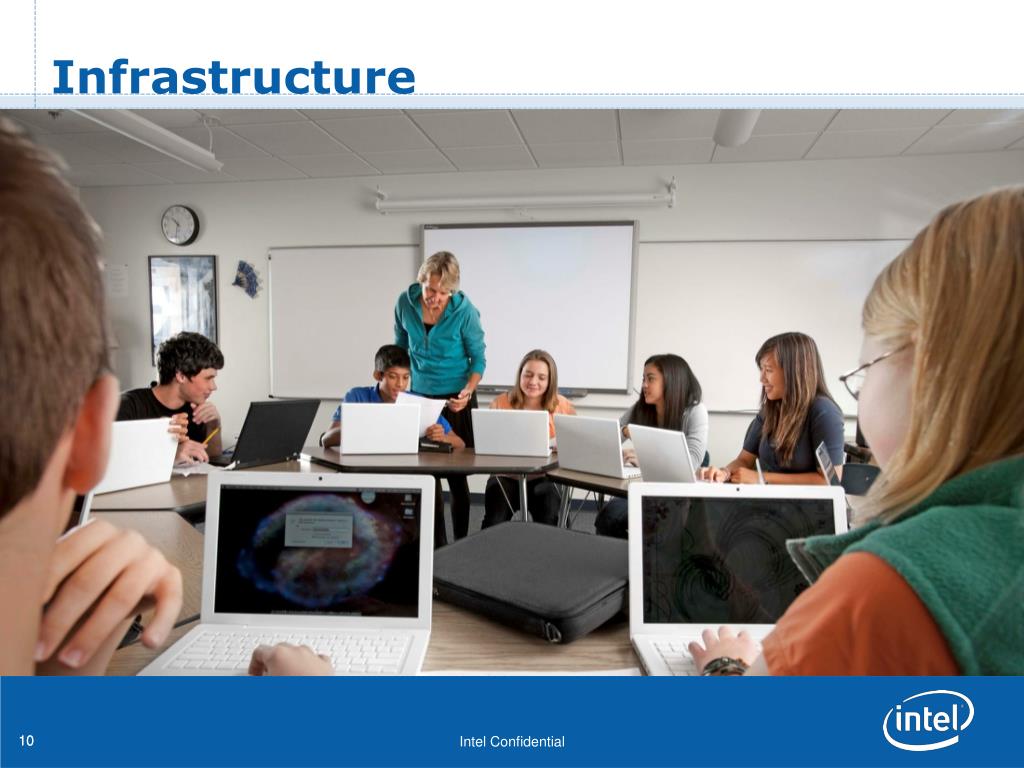 Infrastructure

10

Intel Confidential

intel